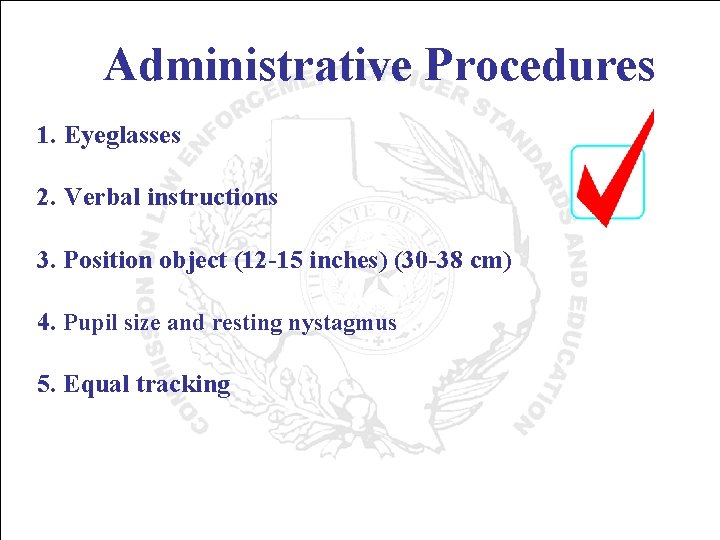 Administrative Procedures

1. Eyeglasses

2. Verbal instructions

3. Position object (12-15 inches) (30-38 cm)

4. Pupil size and resting nystagmus

5. Equal tracking

COMMISSION ON LAW ENFORCEMENT OFFICER STANDARDS AND EDUCATION

THE STATE OF TEXAS